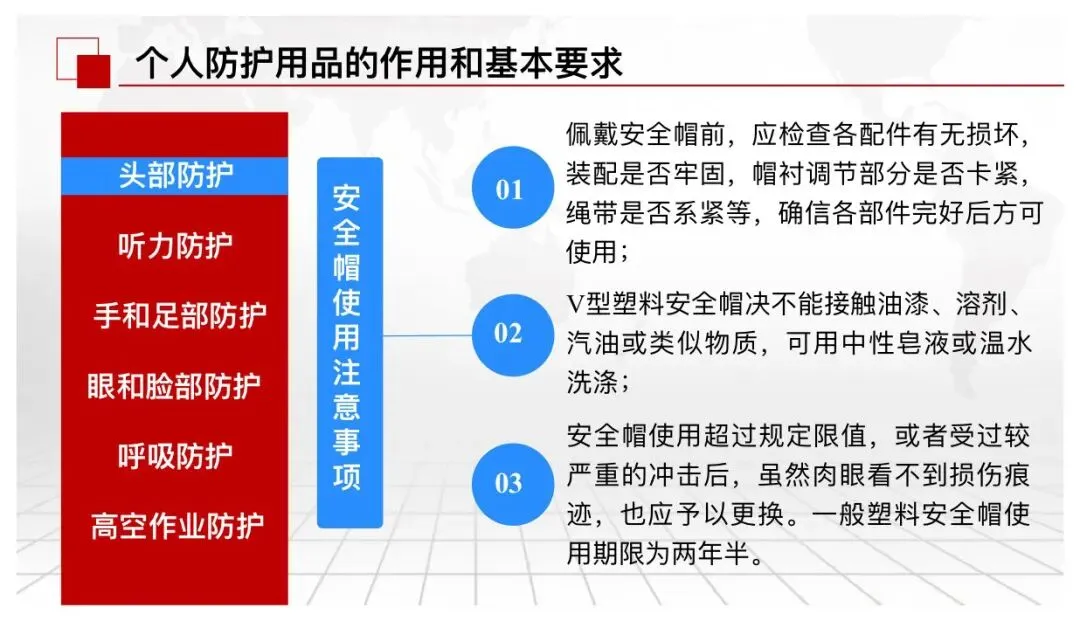 个人防护用品的作用和基本要求

头部防护

听力防护

手和足部防护

眼和脸部防护

呼吸防护

高空作业防护

安全帽使用注意事项

01
佩戴安全帽前，应检查各配件有无损坏，装配是否牢固，帽衬调节部分是否卡紧，绳带是否系紧等，确信各部件完好后方可使用；

02
V型塑料安全帽决不能接触油漆、溶剂、汽油或类似物质，可用中性皂液或温水洗涤；

03
安全帽使用超过规定限值，或者受过较严重的冲击后，虽然肉眼看不到损伤痕迹，也应予以更换。一般塑料安全帽使用期限为两年半。